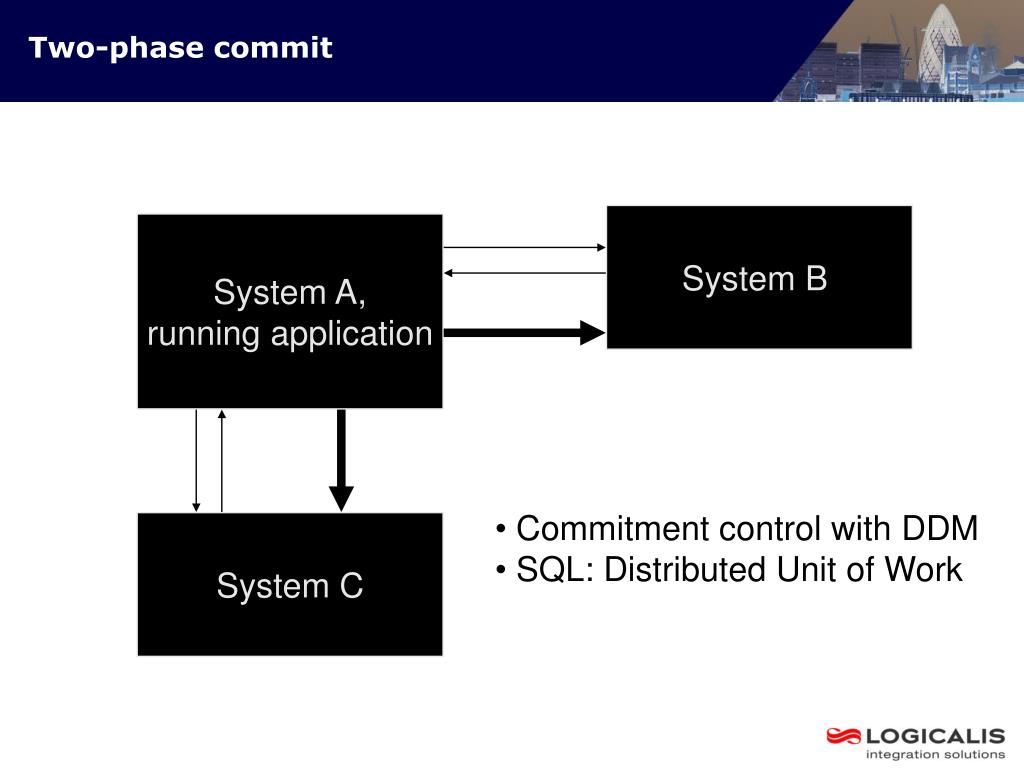 Two-phase commit

System A,
running application

System B

System C

• Commitment control with DDM
• SQL: Distributed Unit of Work

LOGICALIS
integration solutions